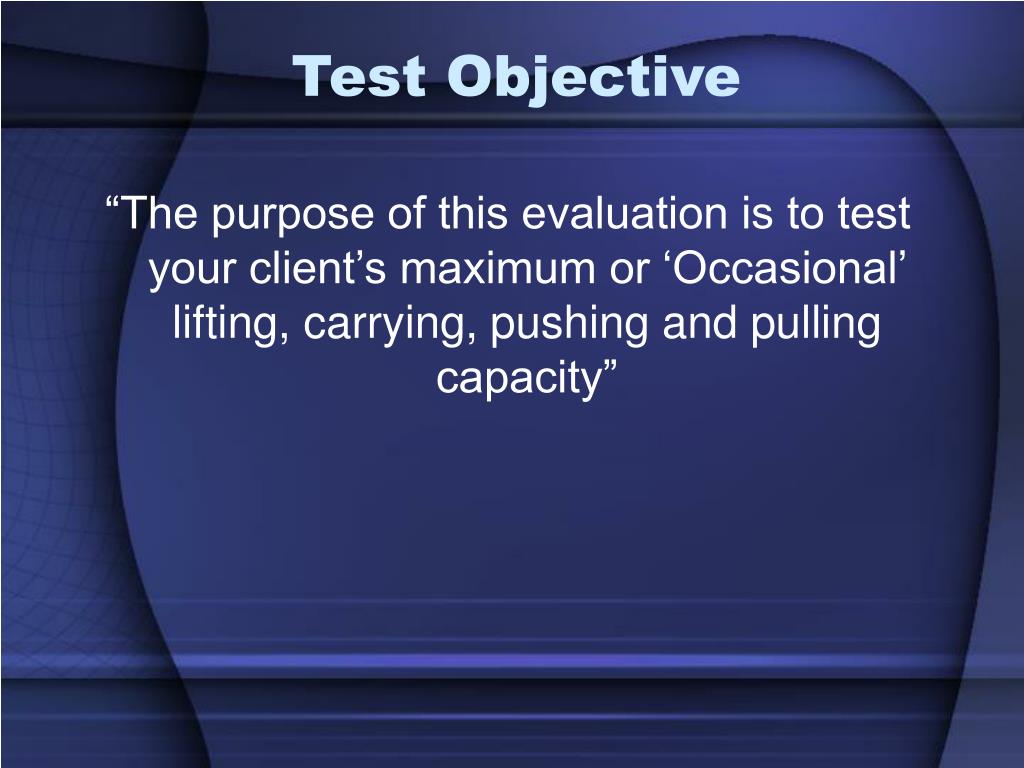 Test Objective

“The purpose of this evaluation is to test your client’s maximum or ‘Occasional’ lifting, carrying, pushing and pulling capacity”